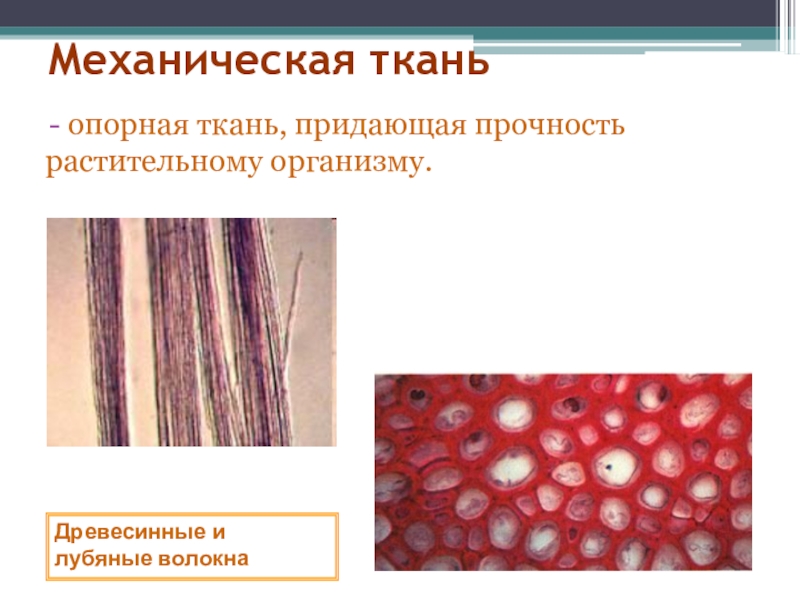 Механическая ткань

- опорная ткань, придающая прочность растительному организму.

Древесинные и лубяные волокна